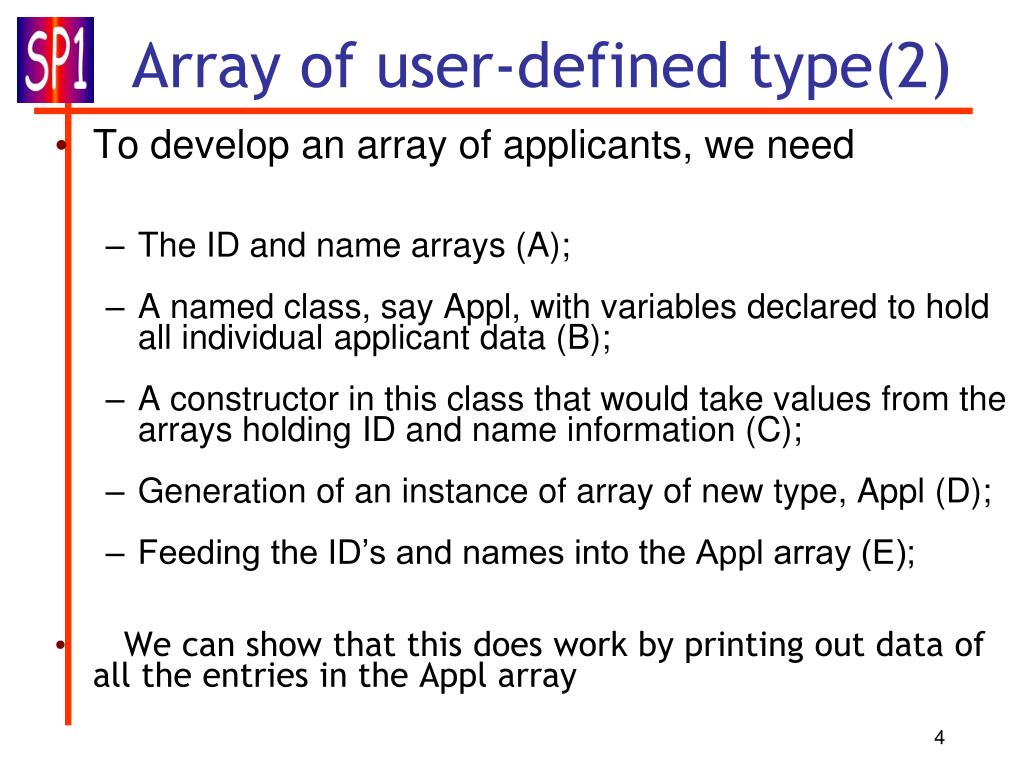 SP1

Array of user-defined type(2)

• To develop an array of applicants, we need

– The ID and name arrays (A);

– A named class, say Appl, with variables declared to hold all individual applicant data (B);

– A constructor in this class that would take values from the arrays holding ID and name information (C);

– Generation of an instance of array of new type, Appl (D);

– Feeding the ID’s and names into the Appl array (E);

• We can show that this does work by printing out data of all the entries in the Appl array

4